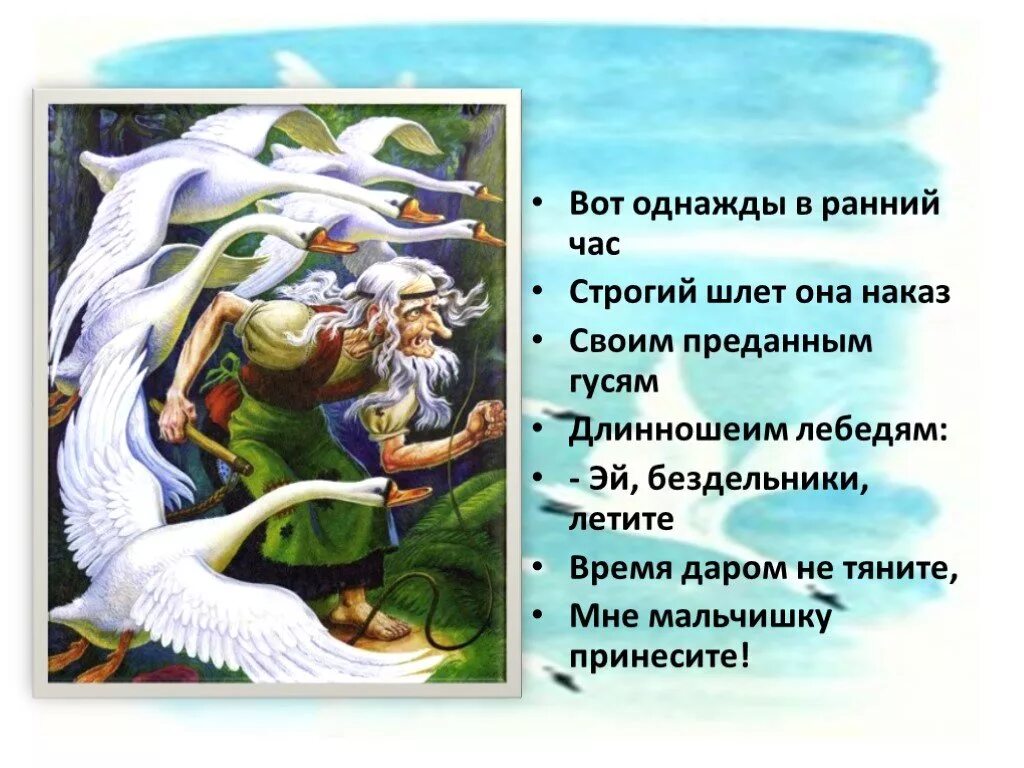 • Вот однажды в ранний час
• Строгий шлет она наказ
• Своим преданным гусям
• Длинношеим лебедям:
• - Эй, бездельники, летите
• Время даром не тяните,
• Мне мальчишку принесите!